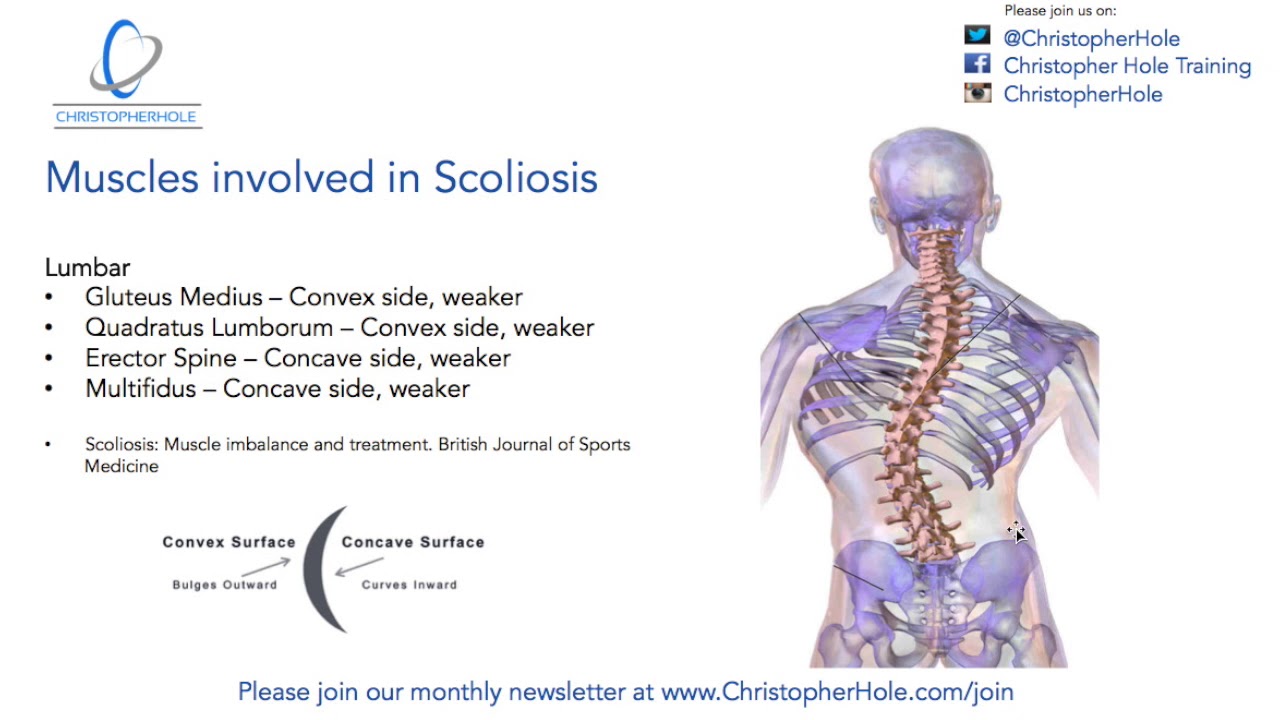 CHRISTOPHERHOLE

Please join us on:
@ChristopherHole
Christopher Hole Training
ChristopherHole

Muscles involved in Scoliosis

Lumbar
• Gluteus Medius – Convex side, weaker
• Quadratus Lumborum – Convex side, weaker
• Erector Spine – Concave side, weaker
• Multifidus – Concave side, weaker

• Scoliosis: Muscle imbalance and treatment. British Journal of Sports Medicine

Convex Surface
Bulges Outward
Concave Surface
Curves Inward

Please join our monthly newsletter at www.ChristopherHole.com/join